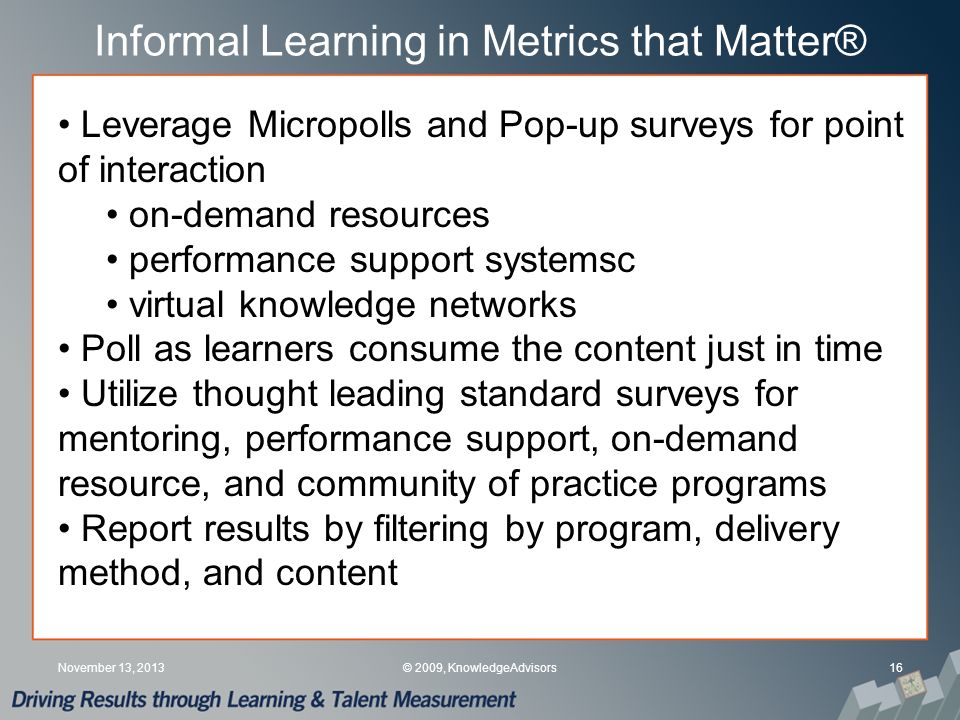 Informal Learning in Metrics that Matter®

• Leverage Micropolls and Pop-up surveys for point of interaction
• on-demand resources
• performance support systemsc
• virtual knowledge networks
• Poll as learners consume the content just in time
• Utilize thought leading standard surveys for mentoring, performance support, on-demand resource, and community of practice programs
• Report results by filtering by program, delivery method, and content

November 13, 2013
© 2009, KnowledgeAdvisors
16

Driving Results through Learning & Talent Measurement